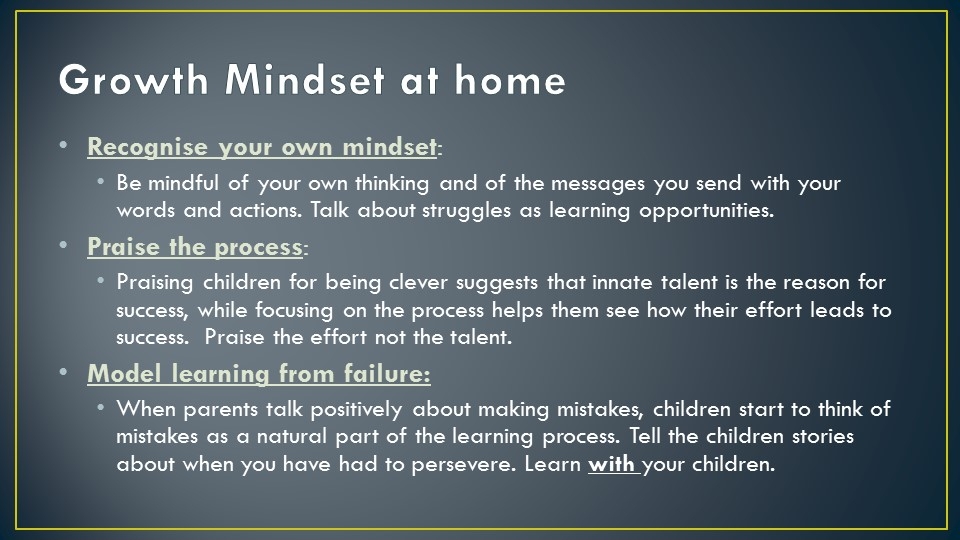 Growth Mindset at home

• Recognise your own mindset:
  • Be mindful of your own thinking and of the messages you send with your words and actions. Talk about struggles as learning opportunities.
• Praise the process:
  • Praising children for being clever suggests that innate talent is the reason for success, while focusing on the process helps them see how their effort leads to success. Praise the effort not the talent.
• Model learning from failure:
  • When parents talk positively about making mistakes, children start to think of mistakes as a natural part of the learning process. Tell the children stories about when you have had to persevere. Learn with your children.